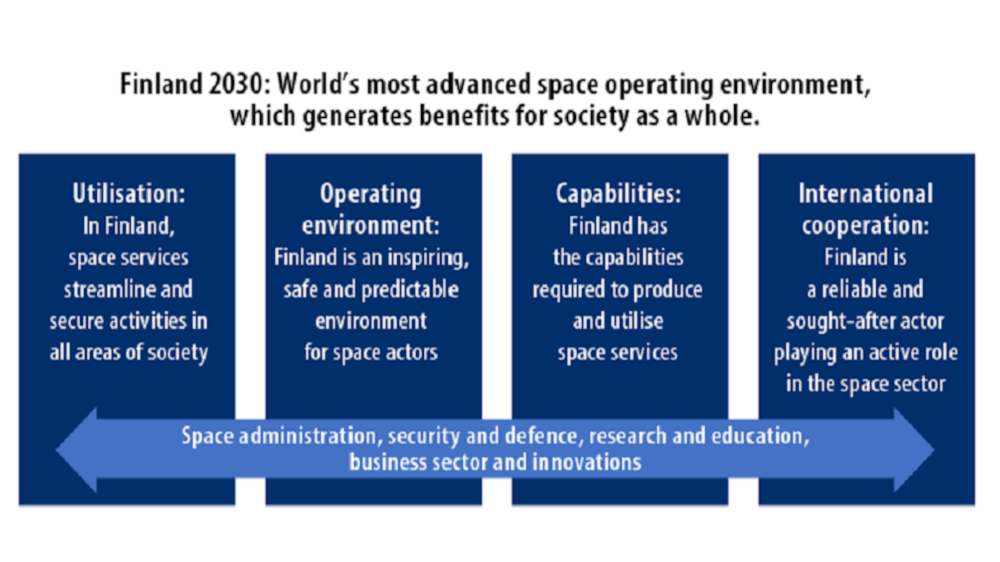 Finland 2030: World's most advanced space operating environment, which generates benefits for society as a whole.

Utilisation:
In Finland, space services streamline and secure activities in all areas of society

Operating environment:
Finland is an inspiring, safe and predictable environment for space actors

Capabilities:
Finland has the capabilities required to produce and utilise space services

International cooperation:
Finland is a reliable and sought-after actor playing an active role in the space sector

Space administration, security and defence, research and education, business sector and innovations